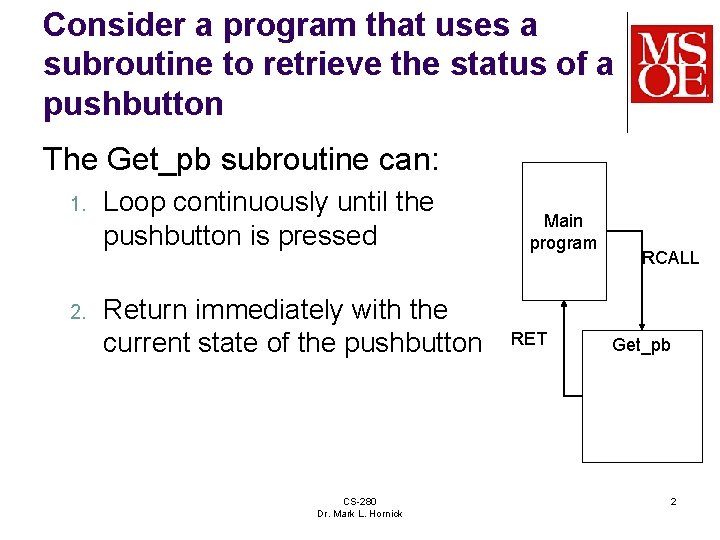 Consider a program that uses a subroutine to retrieve the status of a pushbutton

MSOE

The Get_pb subroutine can:

1. Loop continuously until the pushbutton is pressed

2. Return immediately with the current state of the pushbutton

Main program

RCALL

RET

Get_pb

CS-280
Dr. Mark L. Hornick

2